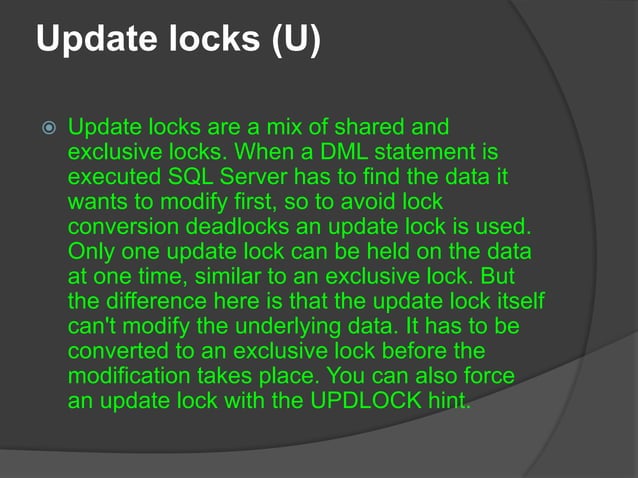 Update locks (U)

Update locks are a mix of shared and exclusive locks. When a DML statement is executed SQL Server has to find the data it wants to modify first, so to avoid lock conversion deadlocks an update lock is used. Only one update lock can be held on the data at one time, similar to an exclusive lock. But the difference here is that the update lock itself can't modify the underlying data. It has to be converted to an exclusive lock before the modification takes place. You can also force an update lock with the UPDLOCK hint.